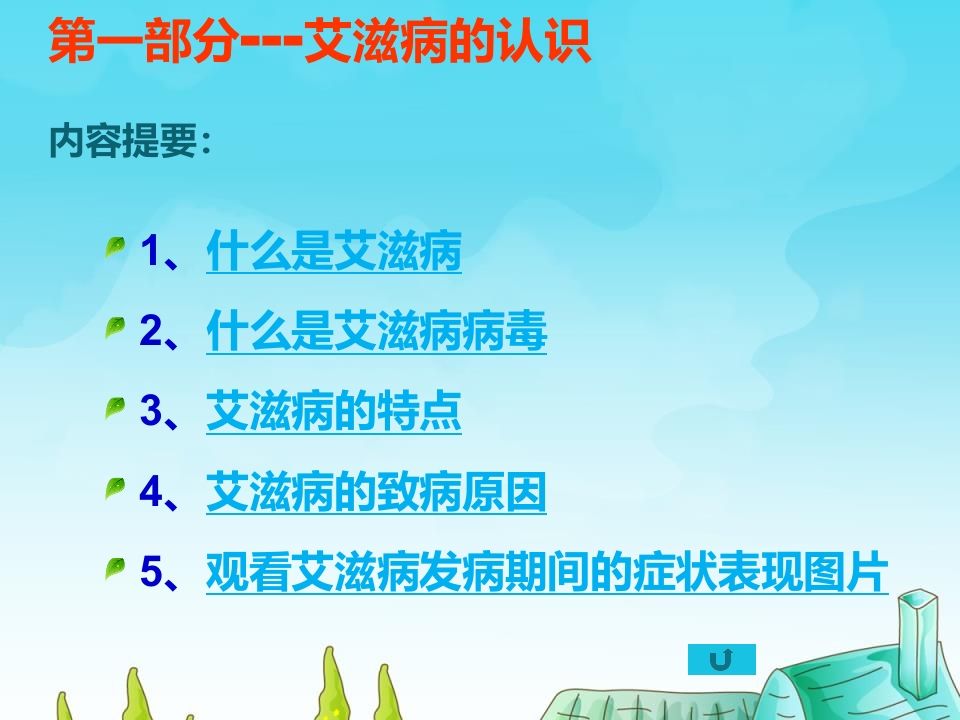 第一部分---艾滋病的认识

内容提要：

1、什么是艾滋病

2、什么是艾滋病病毒

3、艾滋病的特点

4、艾滋病的致病原因

5、观看艾滋病发病期间的症状表现图片